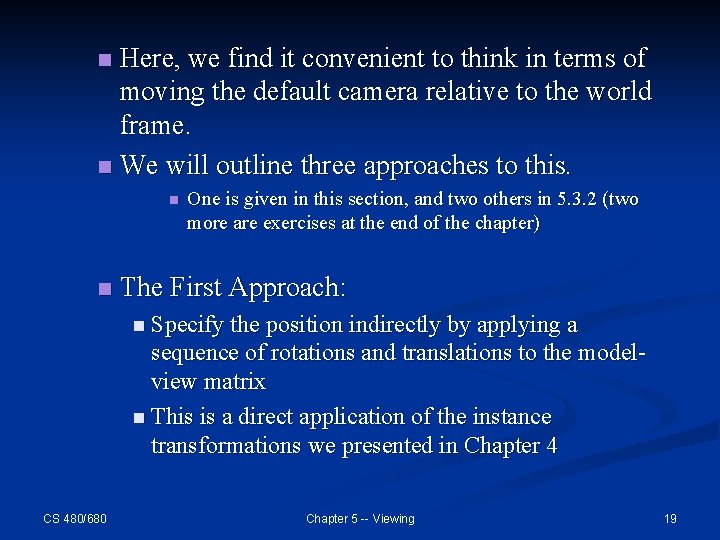 Here, we find it convenient to think in terms of moving the default camera relative to the world frame.

We will outline three approaches to this.

One is given in this section, and two others in 5.3.2 (two more are exercises at the end of the chapter)

The First Approach:

Specify the position indirectly by applying a sequence of rotations and translations to the model-view matrix

This is a direct application of the instance transformations we presented in Chapter 4

CS 480/680

Chapter 5 -- Viewing

19